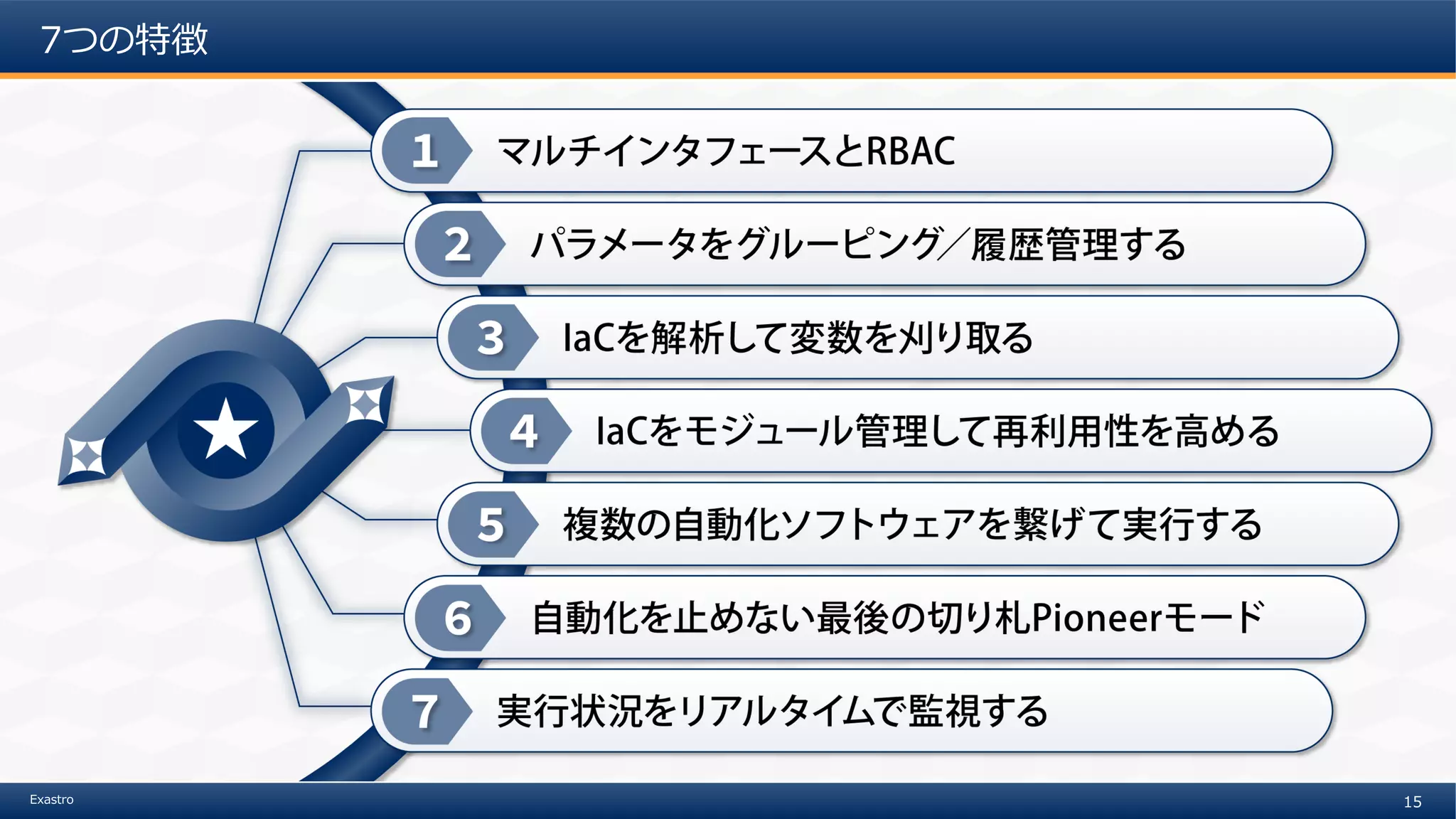 7つの特徴

1 マルチインタフェースとRBAC

2 パラメータをグルーピング/履歴管理する

3 IaCを解析して変数を刈り取る

4 IaCをモジュール管理して再利用性を高める

5 複数の自動化ソフトウェアを繋げて実行する

6 自動化を止めない最後の切り札Pioneerモード

7 実行状況をリアルタイムで監視する

Exastro

15